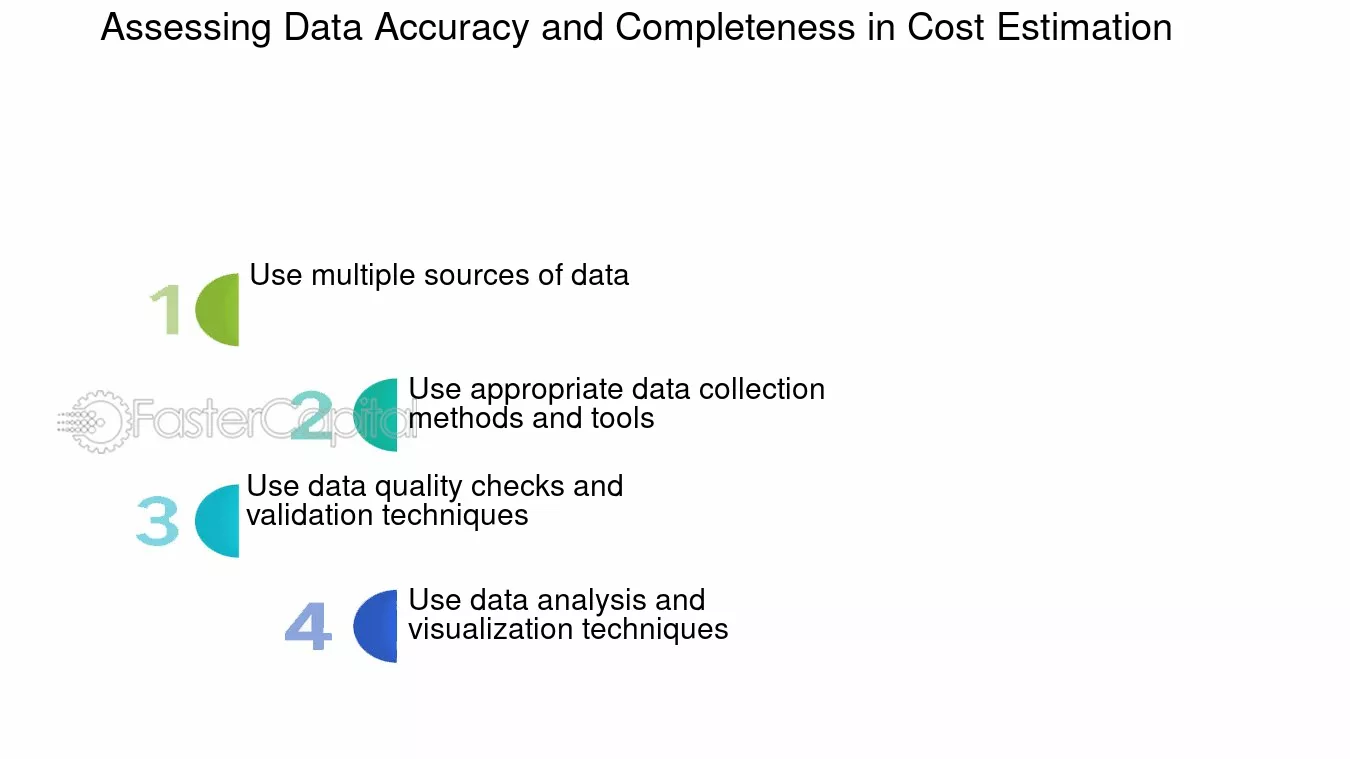 Assessing Data Accuracy and Completeness in Cost Estimation

1 Use multiple sources of data

FasterCapital

2 Use appropriate data collection methods and tools

3 Use data quality checks and validation techniques

4 Use data analysis and visualization techniques